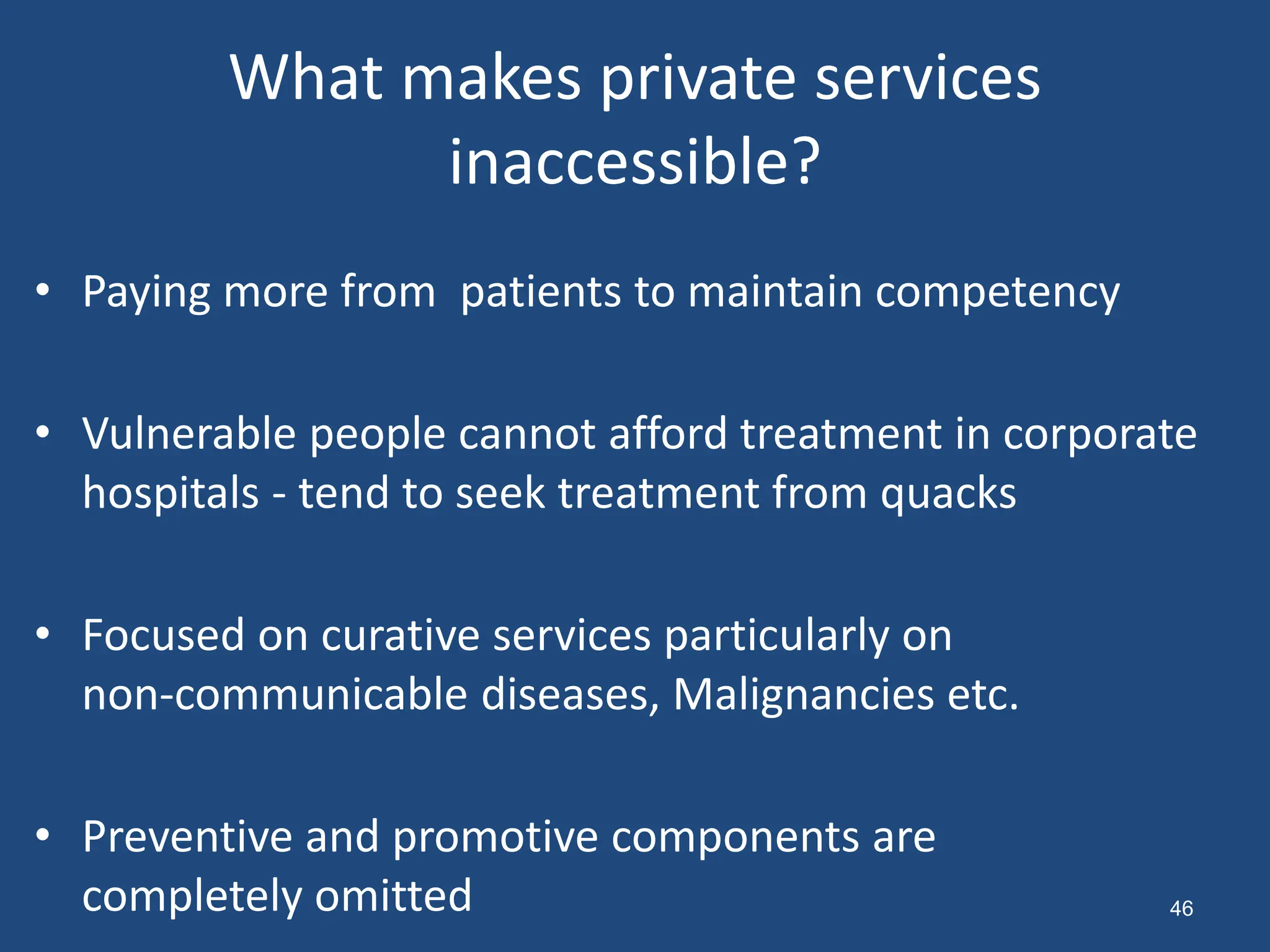 What makes private services inaccessible?

• Paying more from  patients to maintain competency

• Vulnerable people cannot afford treatment in corporate hospitals - tend to seek treatment from quacks

• Focused on curative services particularly on non-communicable diseases, Malignancies etc.

• Preventive and promotive components are completely omitted

46